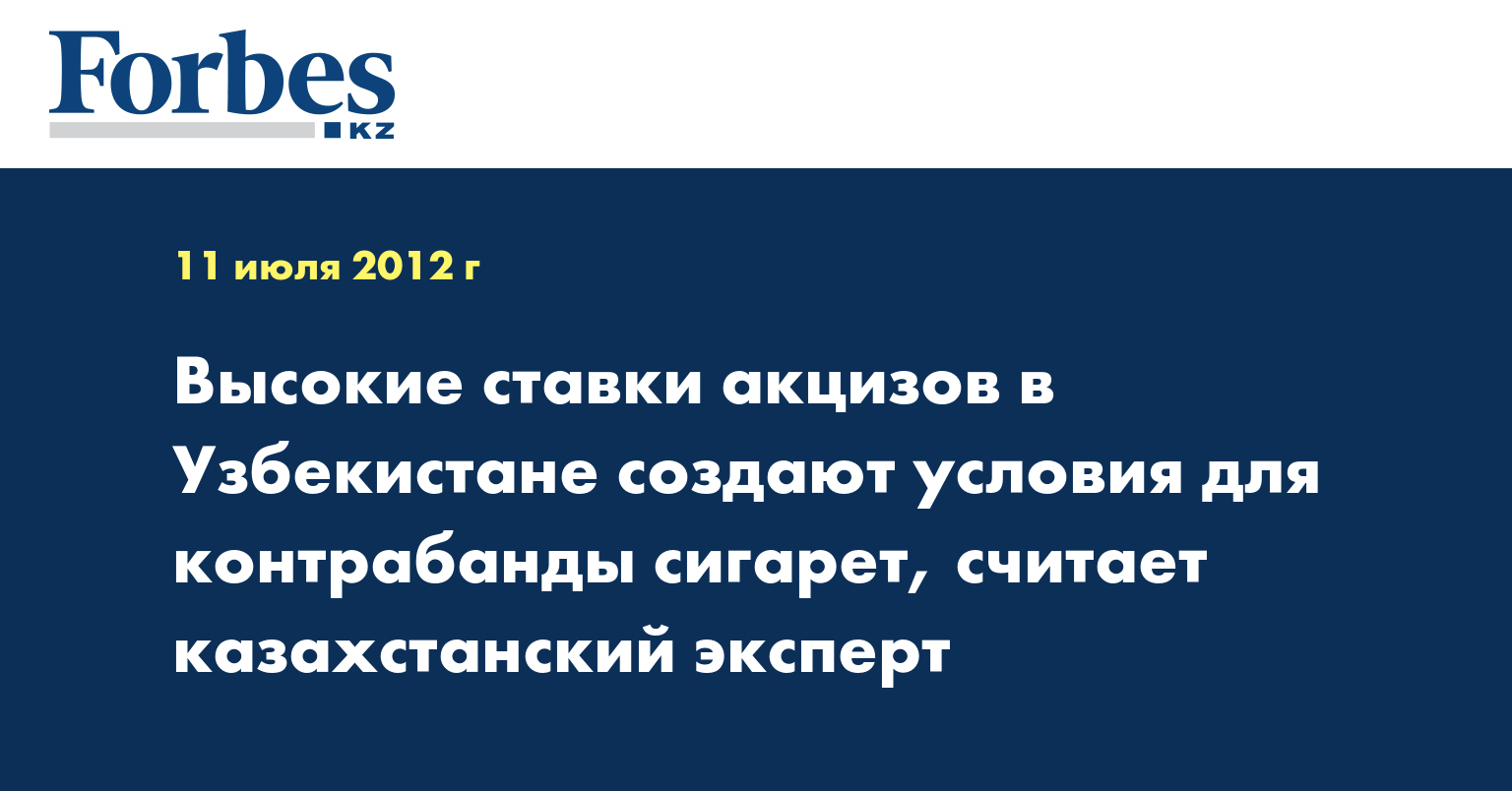 Forbes
KZ

11 июля 2012 г

Высокие ставки акцизов в Узбекистане создают условия для контрабанды сигарет, считает казахстанский эксперт